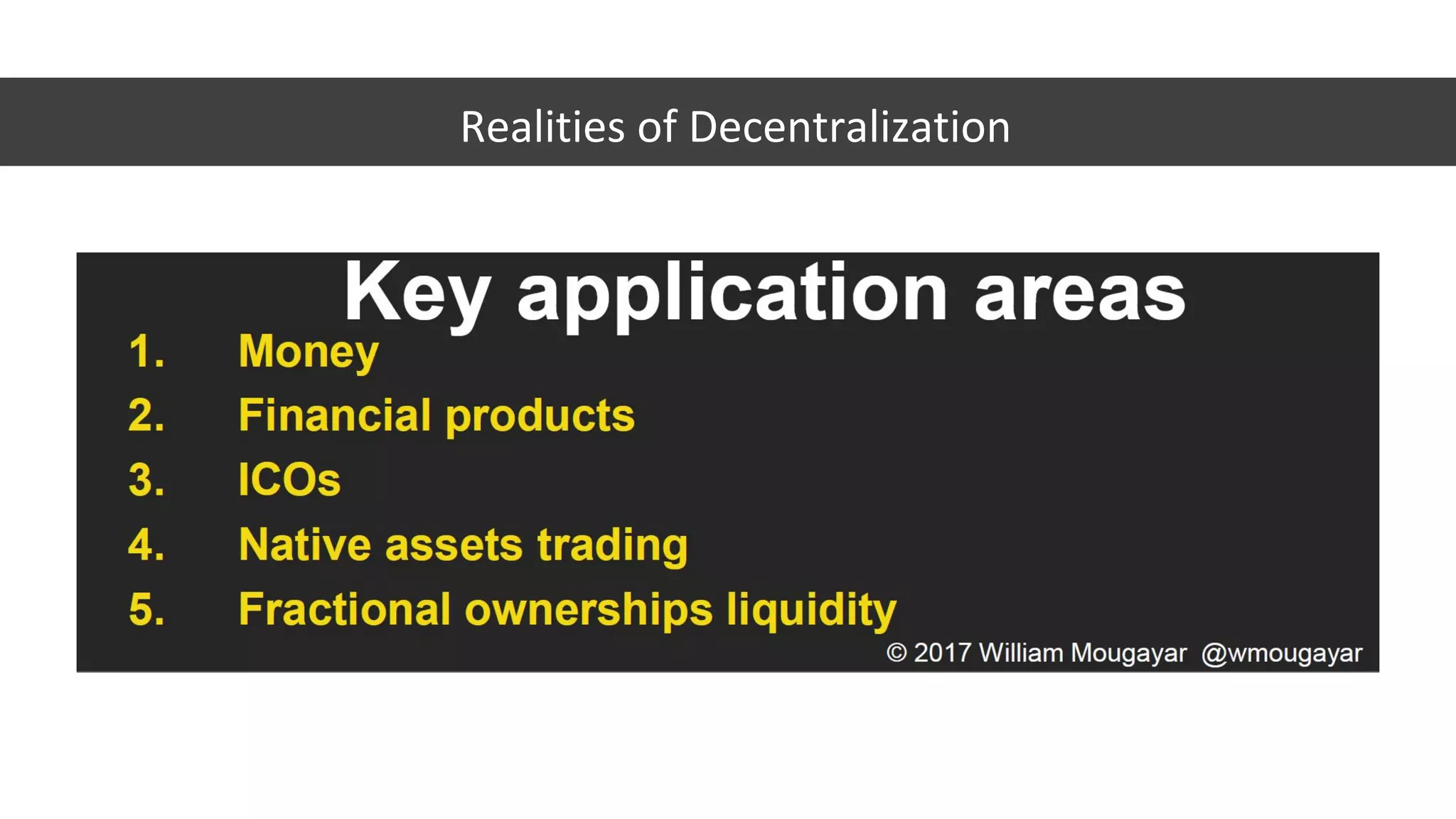 Realities of Decentralization

Key application areas

1. Money
2. Financial products
3. ICOs
4. Native assets trading
5. Fractional ownerships liquidity

© 2017 William Mougayar @wmougayar